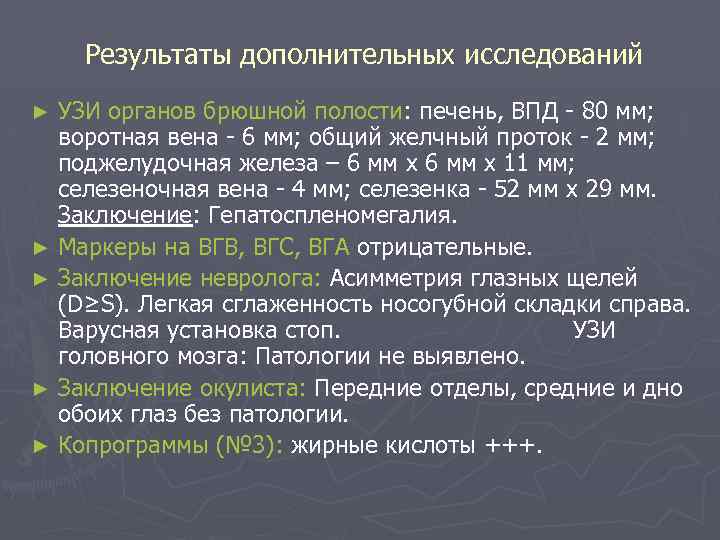 Результаты дополнительных исследований

► УЗИ органов брюшной полости: печень, ВПД - 80 мм; воротная вена - 6 мм; общий желчный проток - 2 мм; поджелудочная железа – 6 мм х 6 мм х 11 мм; селезеночная вена - 4 мм; селезенка - 52 мм х 29 мм. Заключение: Гепатоспленомегалия.

► Маркеры на ВГВ, ВГС, ВГА отрицательные.

► Заключение невролога: Асимметрия глазных щелей (D≥S). Легкая сглаженность носогубной складки справа. Варусная установка стоп. УЗИ головного мозга: Патологии не выявлено.

► Заключение окулиста: Передние отделы, средние и дно обоих глаз без патологии.

► Копрограммы (№3): жирные кислоты +++.